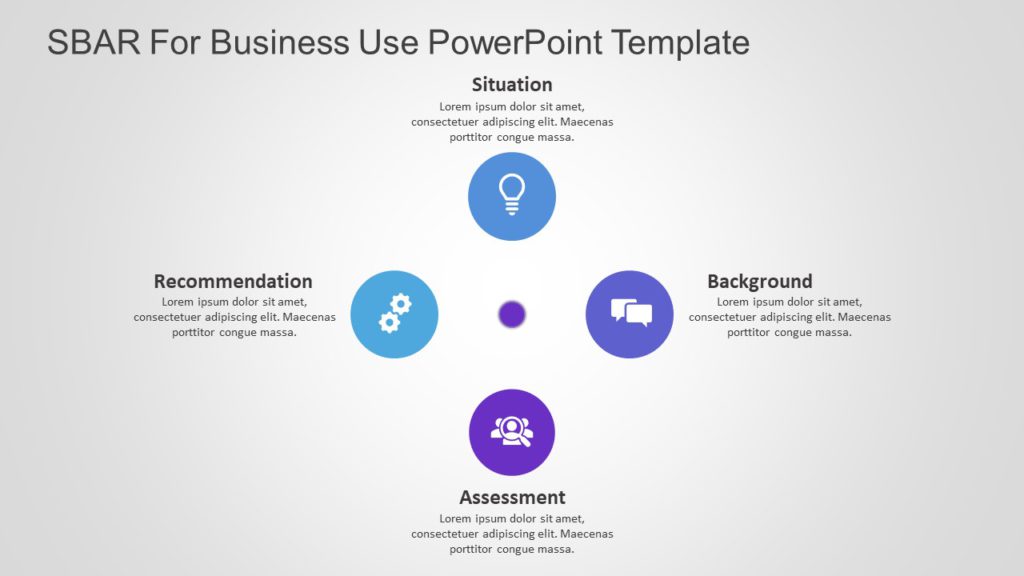 SBAR For Business Use PowerPoint Template

Situation
Lorem ipsum dolor sit amet, consectetuer adipiscing elit. Maecenas porttitor congue massa.

Recommendation
Lorem ipsum dolor sit amet, consectetuer adipiscing elit. Maecenas porttitor congue massa.

Background
Lorem ipsum dolor sit amet, consectetuer adipiscing elit. Maecenas porttitor congue massa.

Assessment
Lorem ipsum dolor sit amet, consectetuer adipiscing elit. Maecenas porttitor congue massa.